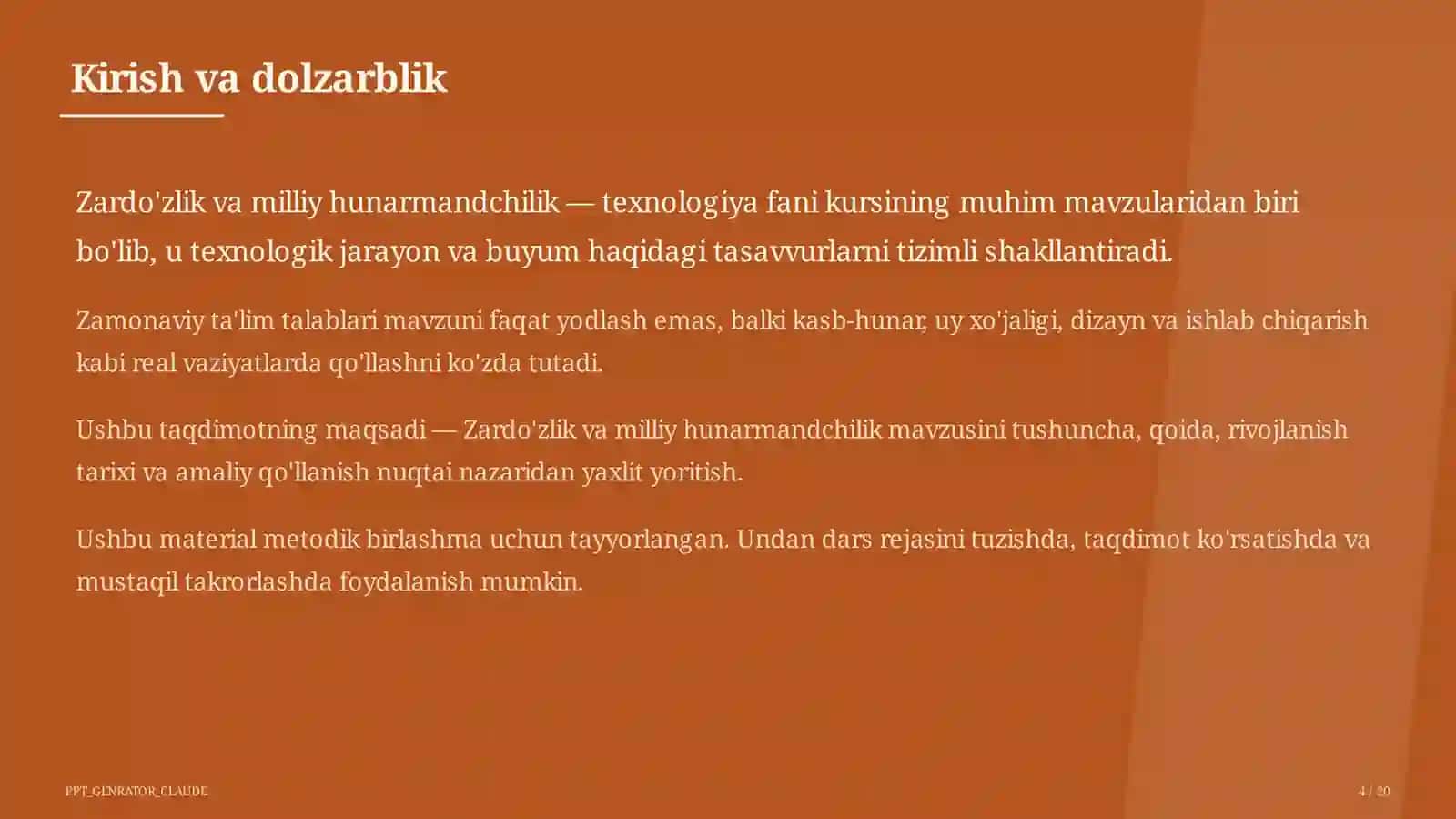 Kirish va dolzarblik

Zardo'zlik va milliy hunarmandchilik — texnologiya fani kursining muhim mavzularidan biri bo'lib, u texnologik jarayon va buyum haqidagi tasavvurlarni tizimli shakllantiradi.

Zamonaviy ta'lim talablari mavzuni faqat yodlash emas, balki kasb-hunar, uy xo'jaligi, dizayn va ishlab chiqarish kabi real vaziyatlarda qo'llashni ko'zda tutadi.

Ushbu taqdimotning maqsadi — Zardo'zlik va milliy hunarmandchilik mavzusini tushuncha, qoida, rivojlanish tarixi va amaliy qo'llanish nuqtai nazaridan yaxlit yoritish.

Ushbu material metodik birlashma uchun tayyorlangan. Undan dars rejasini tuzishda, taqdimot ko'rsatishda va mustaqil takrorlashda foydalanish mumkin.

PPT_GENRATOR_CLAUDE

4 / 20